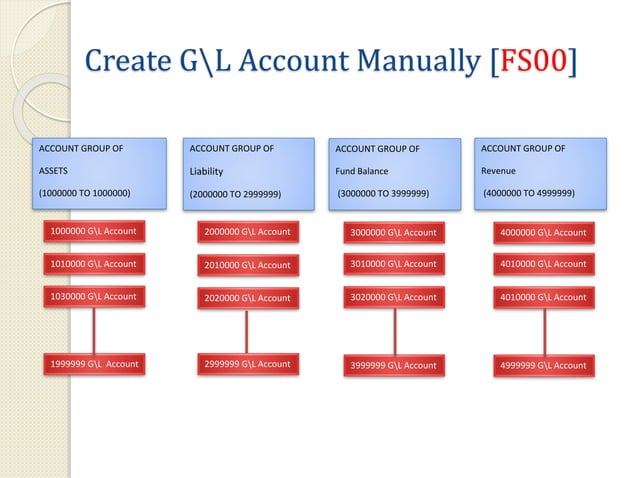 Create G\L Account Manually [FS00]

ACCOUNT GROUP OF

ASSETS

(1000000 TO 1000000)

1000000 G\L Account

1010000 G\L Account

1030000 G\L Account

1999999 G\L Account

ACCOUNT GROUP OF

Liability

(2000000 TO 2999999)

2000000 G\L Account

2010000 G\L Account

2020000 G\L Account

2999999 G\L Account

ACCOUNT GROUP OF

Fund Balance

(3000000 TO 3999999)

3000000 G\L Account

3010000 G\L Account

3020000 G\L Account

3999999 G\L Account

ACCOUNT GROUP OF

Revenue

(4000000 TO 4999999)

4000000 G\L Account

4010000 G\L Account

4010000 G\L Account

4999999 G\L Account